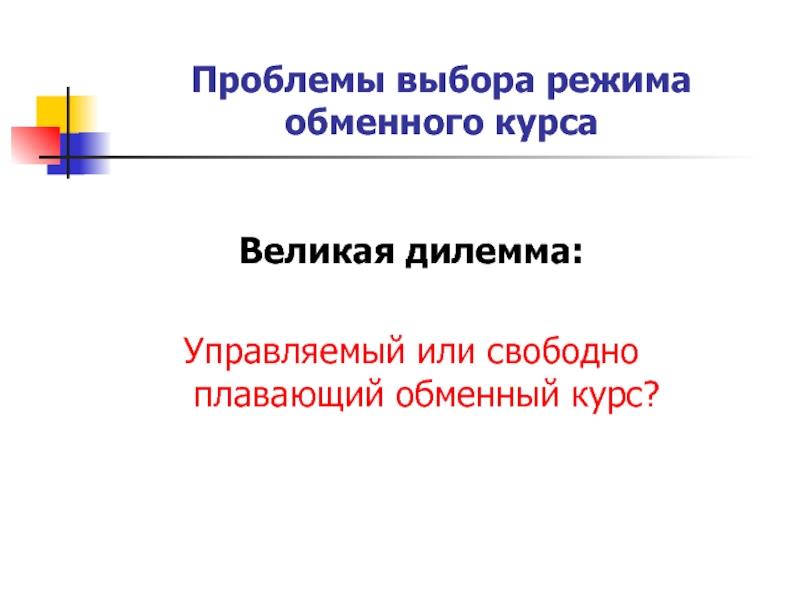 Проблемы выбора режима обменного курса

Великая дилемма:

Управляемый или свободно плавающий обменный курс?